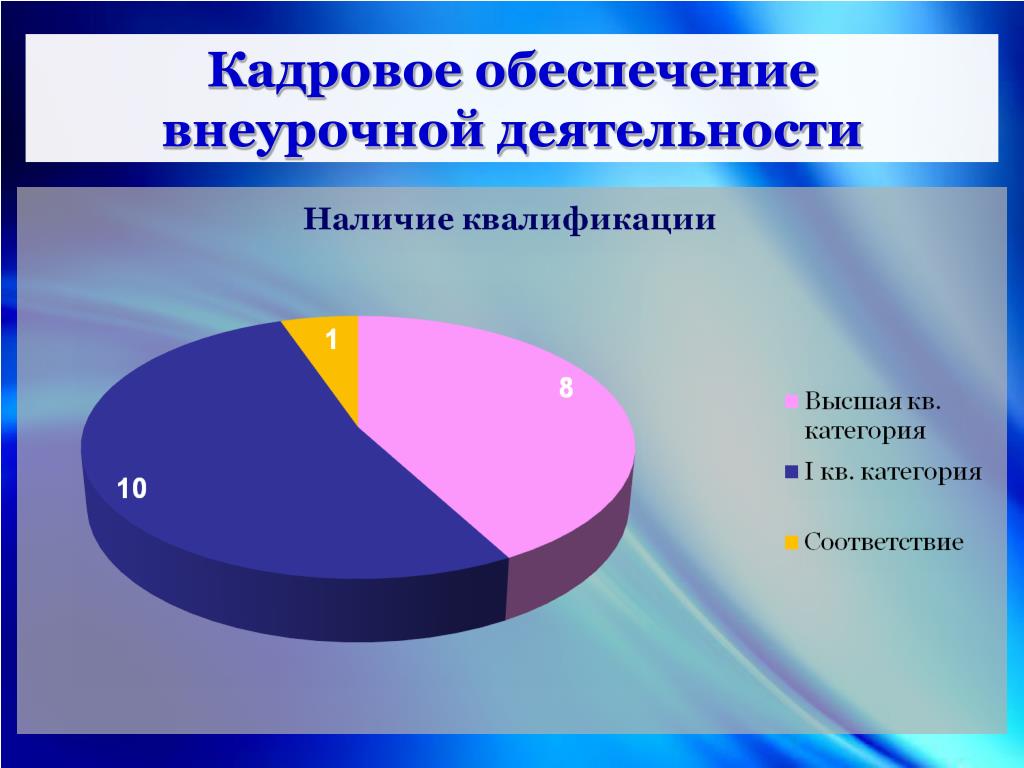 Кадровое обеспечение внеурочной деятельности

Наличие квалификации

1

8

10

Высшая кв. категория

I кв. категория

Соответствие